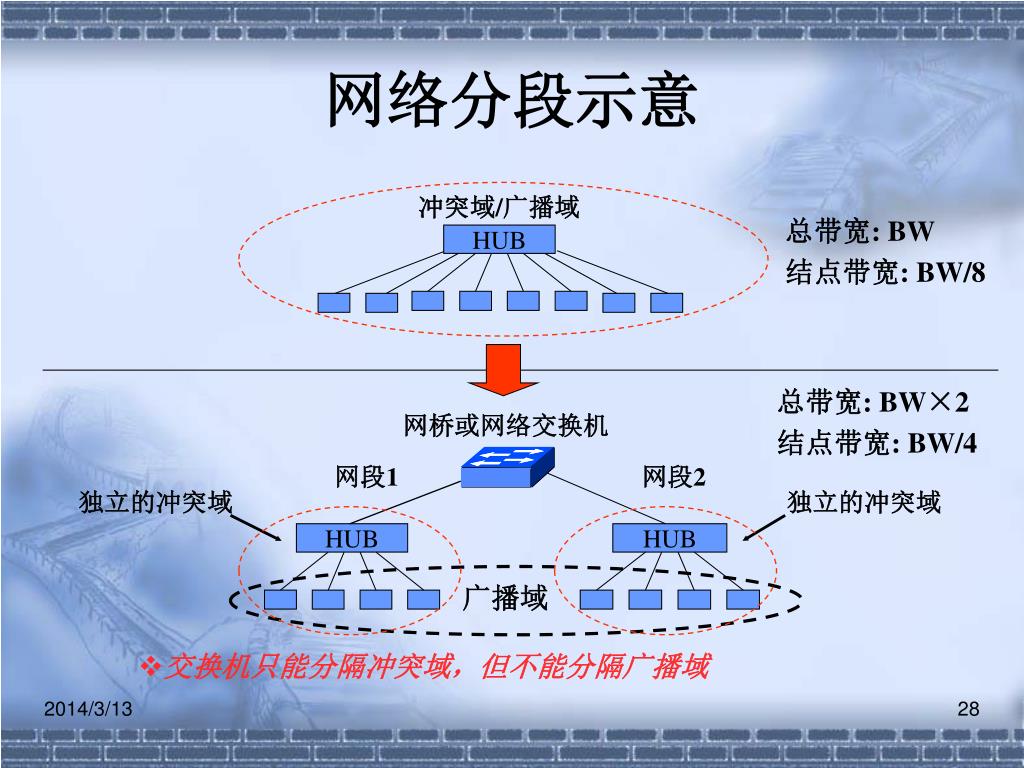 网络分段示意

冲突域/广播域

HUB

总带宽: BW
结点带宽: BW/8

总带宽: BW×2
结点带宽: BW/4

网桥或网络交换机

网段1

网段2

独立的冲突域

独立的冲突域

HUB

HUB

广播域

❖交换机只能分隔冲突域，但不能分隔广播域

2014/3/13

28